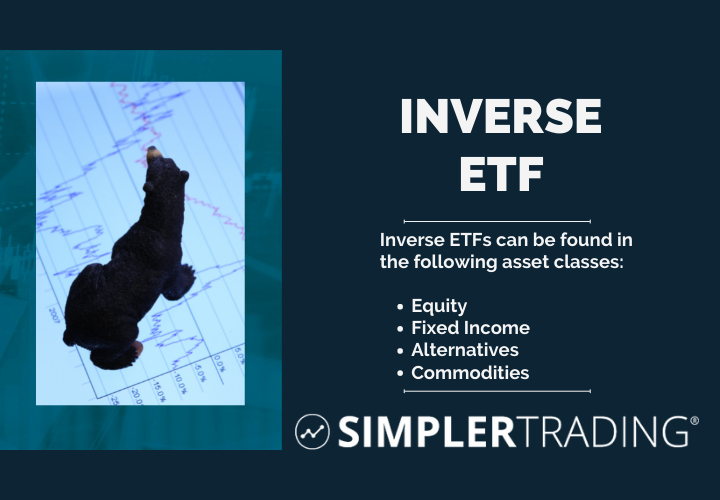 INVERSE ETF

Inverse ETFs can be found in the following asset classes:

• Equity
• Fixed Income
• Alternatives
• Commodities

SIMPLERTRADING®

2007

-20.0%

-15.0%

-10.0%

-5.0%

0.0%

5.0%